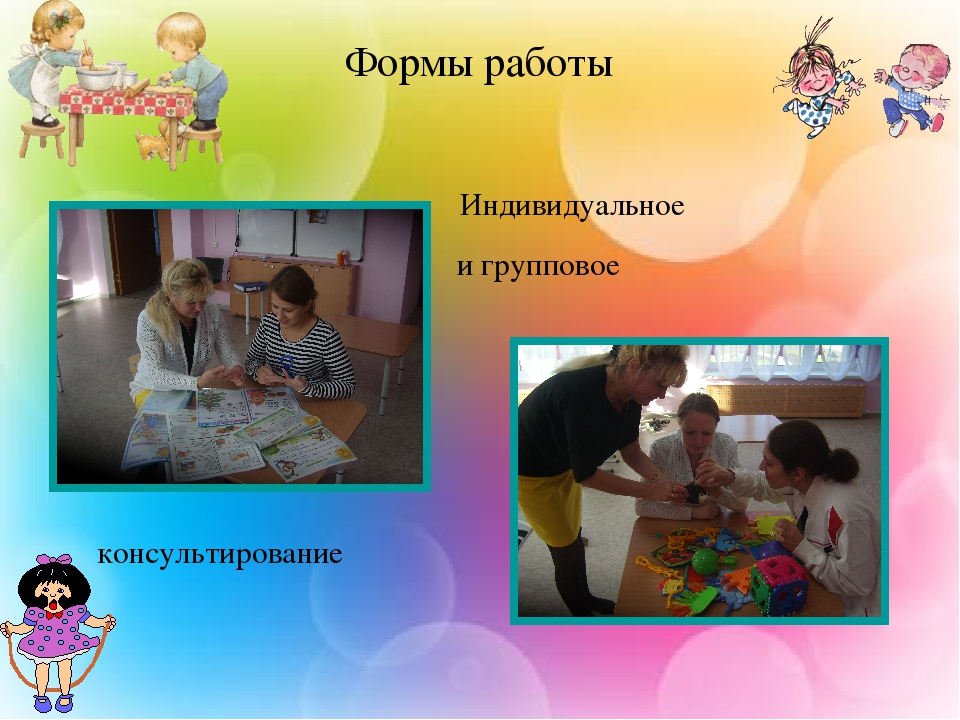 Формы работы

Индивидуальное

и групповое

консультирование